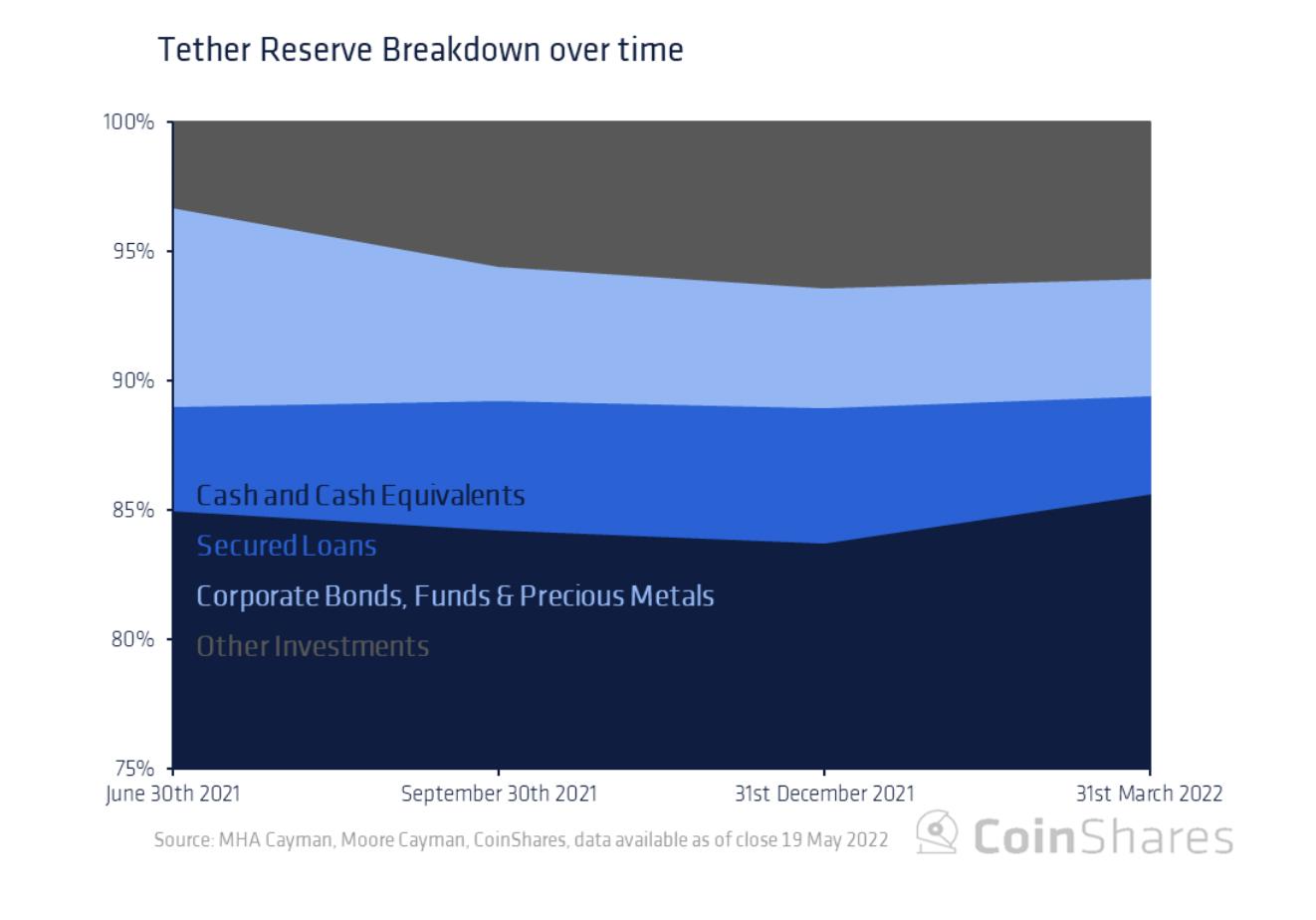 Tether Reserve Breakdown over time

100%
95%
90%
85%
80%
75%

Cash and Cash Equivalents
Secured Loans
Corporate Bonds, Funds & Precious Metals
Other Investments

June 30th 2021
September 30th 2021
31st December 2021
31st March 2022

Source: MHA Cayman, Moore Cayman, CoinShares, data available as of close 19 May 2022

CoinShares